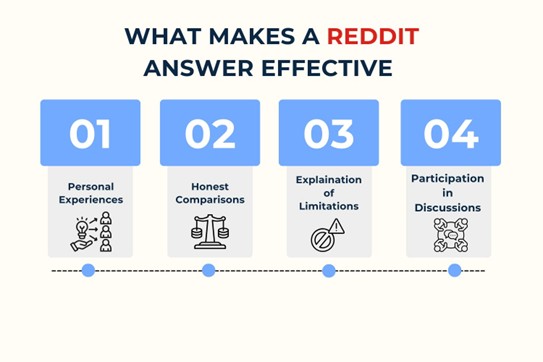 WHAT MAKES A REDDIT ANSWER EFFECTIVE

01
Personal Experiences

02
Honest Comparisons

03
Explaination of Limitations

04
Participation in Discussions